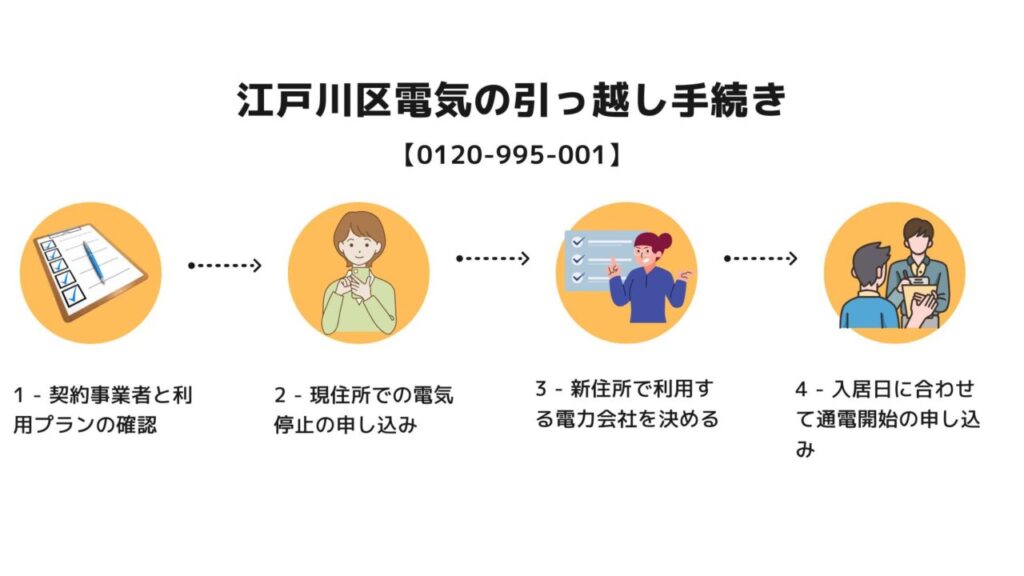 江戸川区電気の引っ越し手続き

【0120-995-001】

1 - 契約事業者と利用プランの確認

2 - 現住所での電気停止の申し込み

3 - 新住所で利用する電力会社を決める

4 - 入居日に合わせて通電開始の申し込み